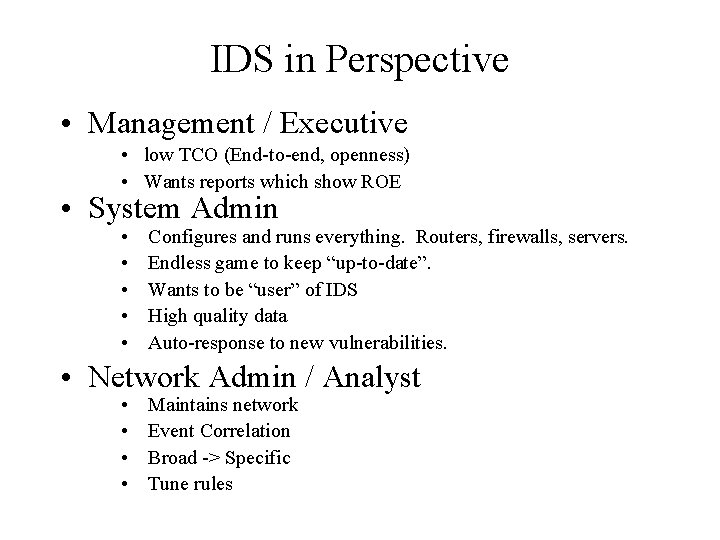 IDS in Perspective

• Management / Executive
• low TCO (End-to-end, openness)
• Wants reports which show ROE
• System Admin
• Configures and runs everything. Routers, firewalls, servers.
• Endless game to keep "up-to-date".
• Wants to be "user" of IDS
• High quality data
• Auto-response to new vulnerabilities.
• Network Admin / Analyst
• Maintains network
• Event Correlation
• Broad -> Specific
• Tune rules